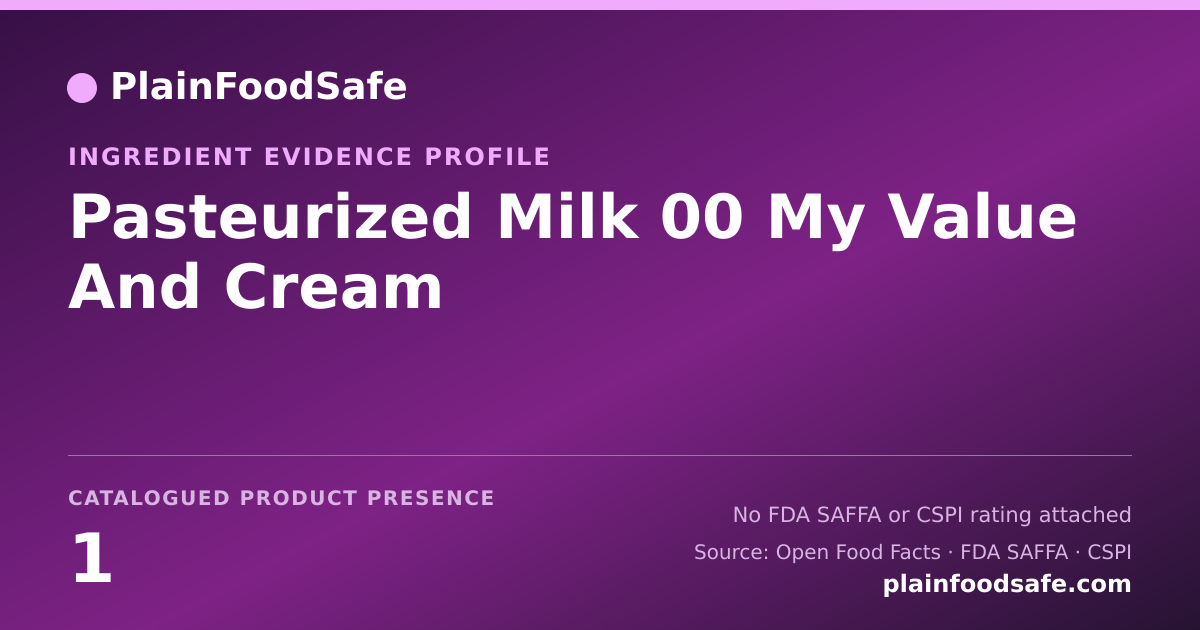 PlainFoodSafe

INGREDIENT EVIDENCE PROFILE

Pasteurized Milk 00 My Value And Cream

CATALOGUED PRODUCT PRESENCE

1

No FDA SAFFA or CSPI rating attached

Source: Open Food Facts · FDA SAFFA · CSPI

plainfoodsafe.com